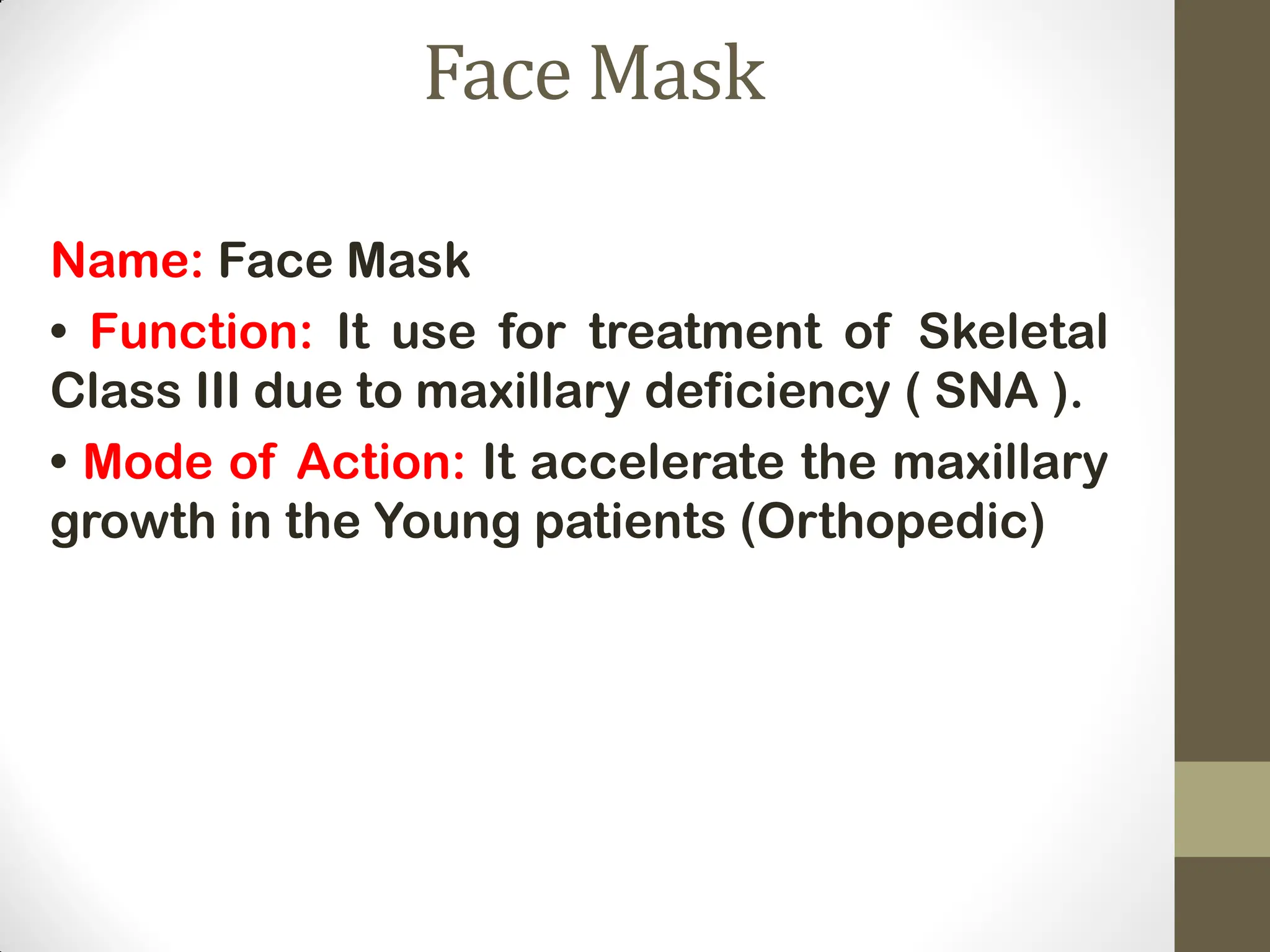 Face Mask

Name: Face Mask

• Function: It use for treatment of Skeletal Class III due to maxillary deficiency ( SNA ).

• Mode of Action: It accelerate the maxillary growth in the Young patients (Orthopedic)